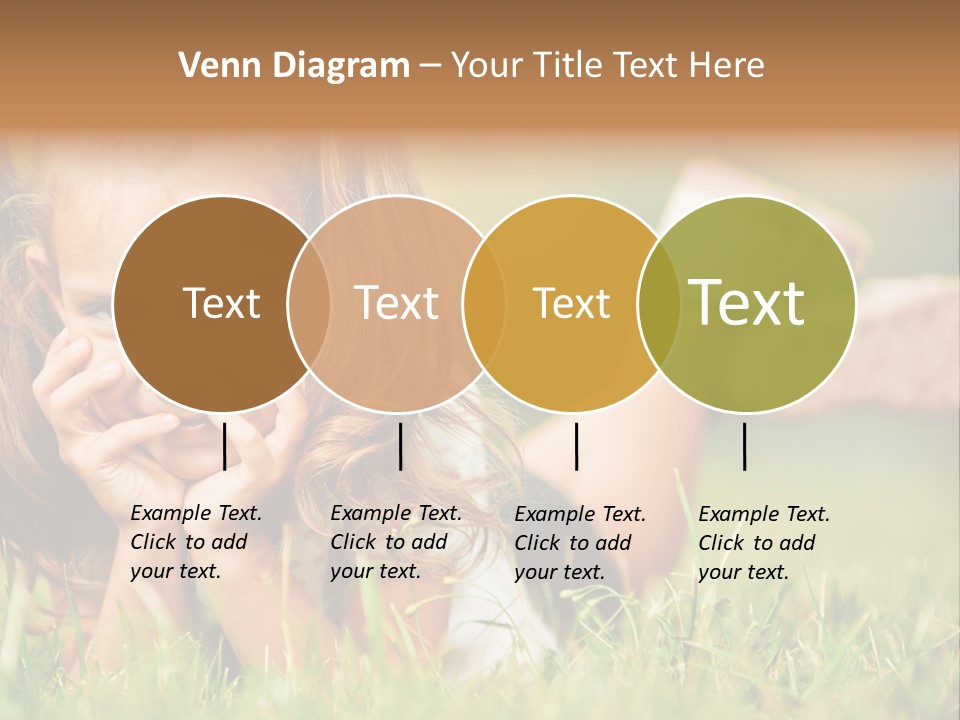 Venn Diagram – Your Title Text Here

Text

Text

Text

Text

Example Text. Click to add your text.

Example Text. Click to add your text.

Example Text. Click to add your text.

Example Text. Click to add your text.